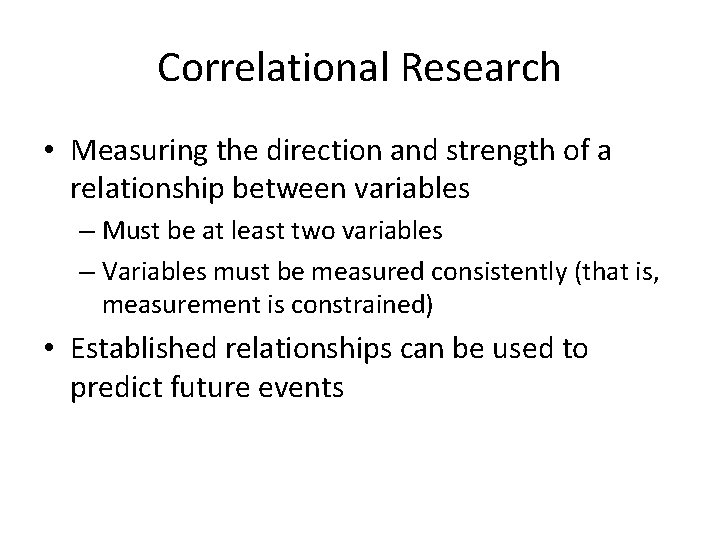 Correlational Research

• Measuring the direction and strength of a relationship between variables

– Must be at least two variables

– Variables must be measured consistently (that is, measurement is constrained)

• Established relationships can be used to predict future events